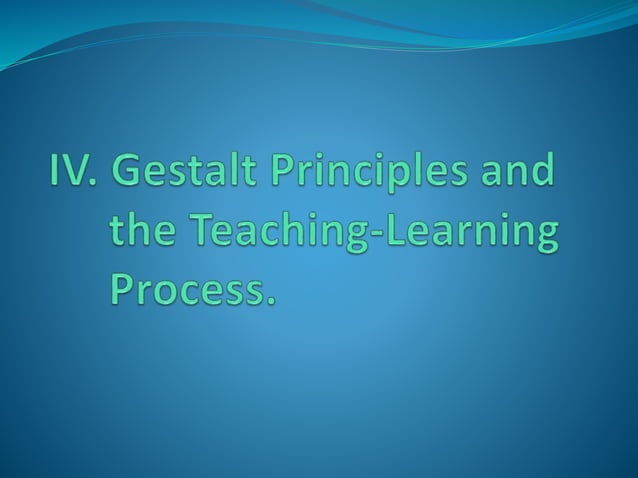 IV. Gestalt Principles and the Teaching-Learning Process.